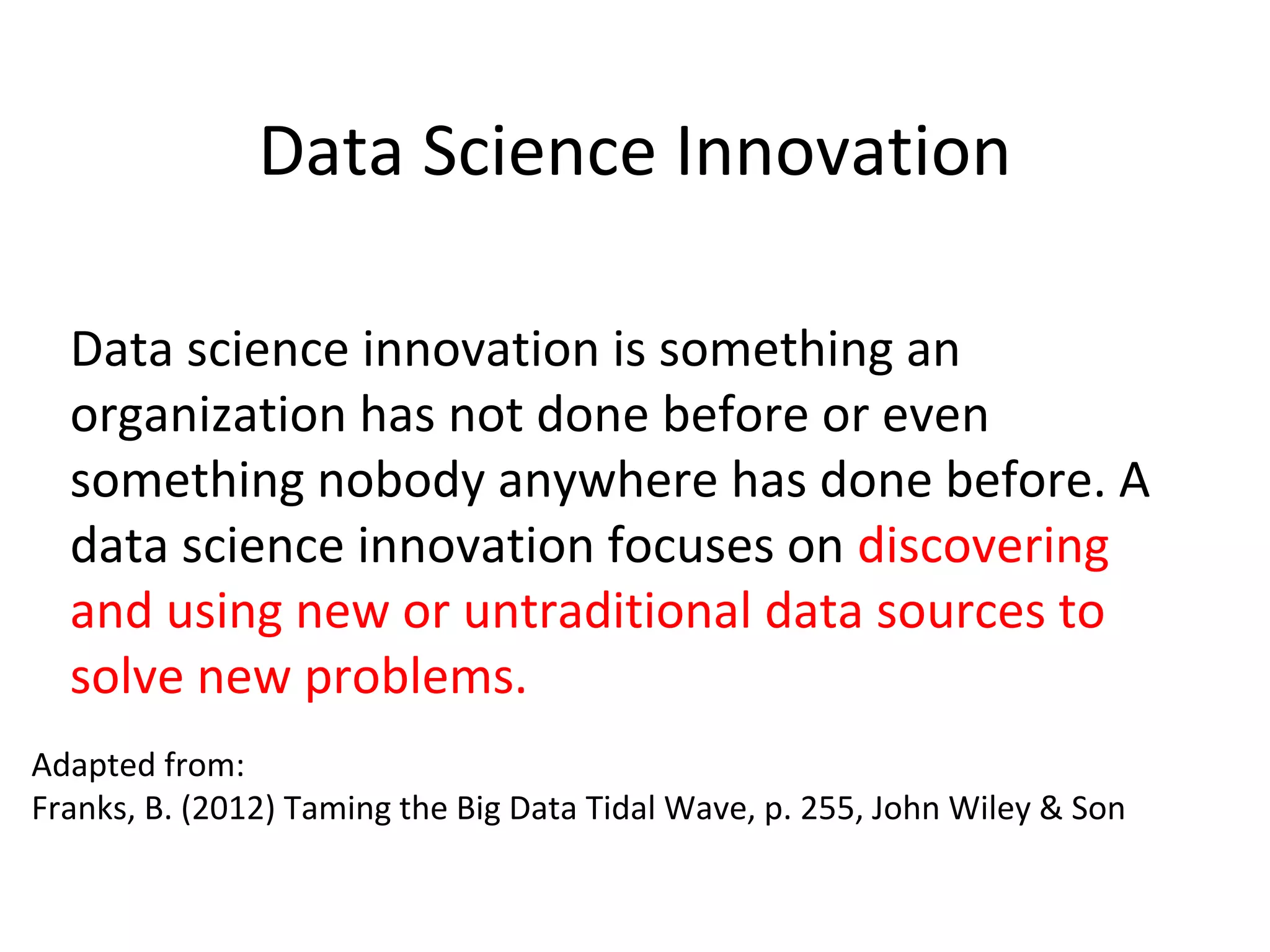 Data Science Innovation

Data science innovation is something an organization has not done before or even something nobody anywhere has done before. A data science innovation focuses on discovering and using new or untraditional data sources to solve new problems.

Adapted from:
Franks, B. (2012) Taming the Big Data Tidal Wave, p. 255, John Wiley & Son